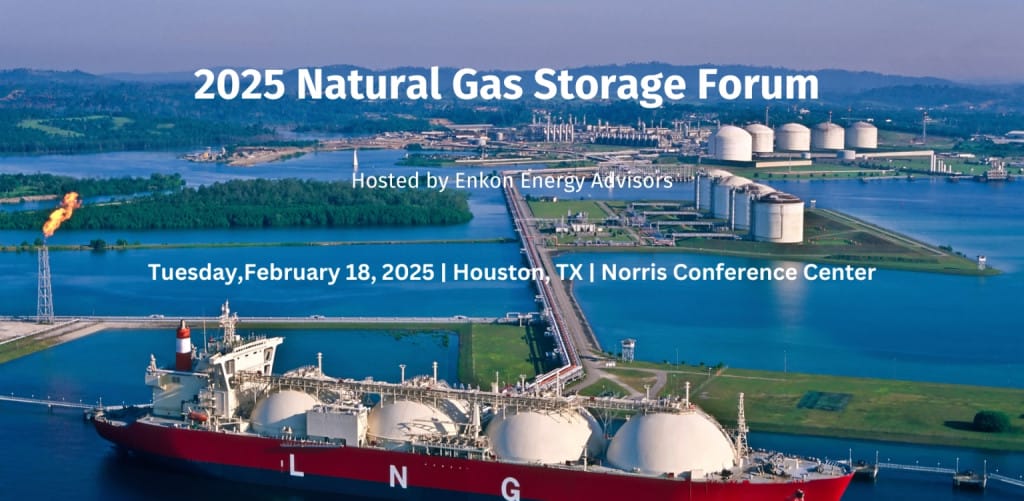 2025 Natural Gas Storage Forum

Hosted by Enkon Energy Advisors

Tuesday,February 18, 2025 | Houston, TX | Norris Conference Center

L N G